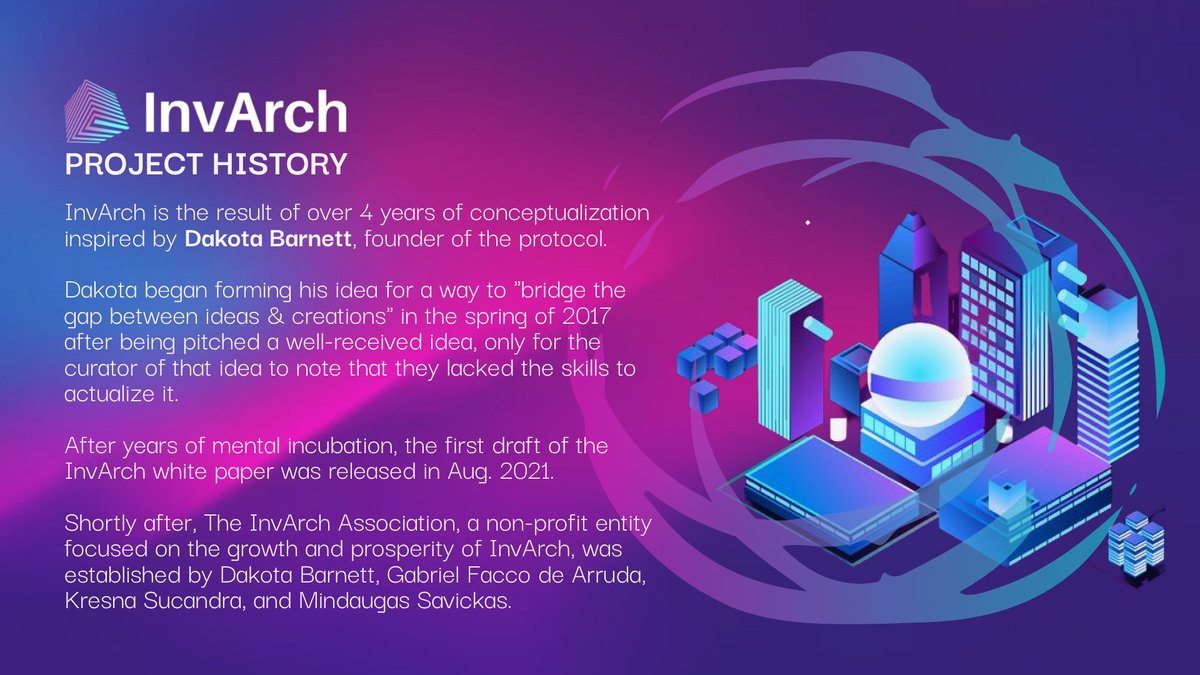 InvArch
PROJECT HISTORY

InvArch is the result of over 4 years of conceptualization inspired by Dakota Barnett, founder of the protocol.

Dakota began forming his idea for a way to "bridge the gap between ideas & creations" in the spring of 2017 after being pitched a well-received idea, only for the curator of that idea to note that they lacked the skills to actualize it.

After years of mental incubation, the first draft of the InvArch white paper was released in Aug. 2021.

Shortly after, The InvArch Association, a non-profit entity focused on the growth and prosperity of InvArch, was established by Dakota Barnett, Gabriel Facco de Arruda, Kresna Sucandra, and Mindaugas Savickas.